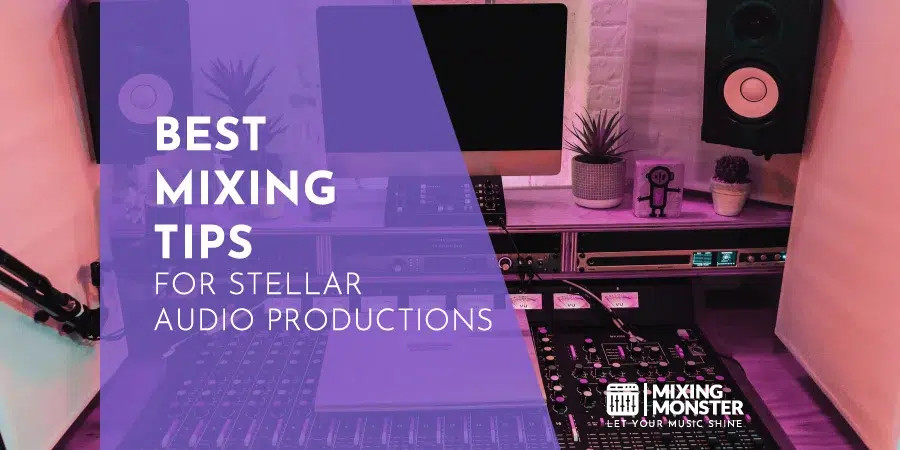 BEST MIXING TIPS
FOR STELLAR AUDIO PRODUCTIONS

MIXING MONSTER
LET YOUR MUSIC SHINE